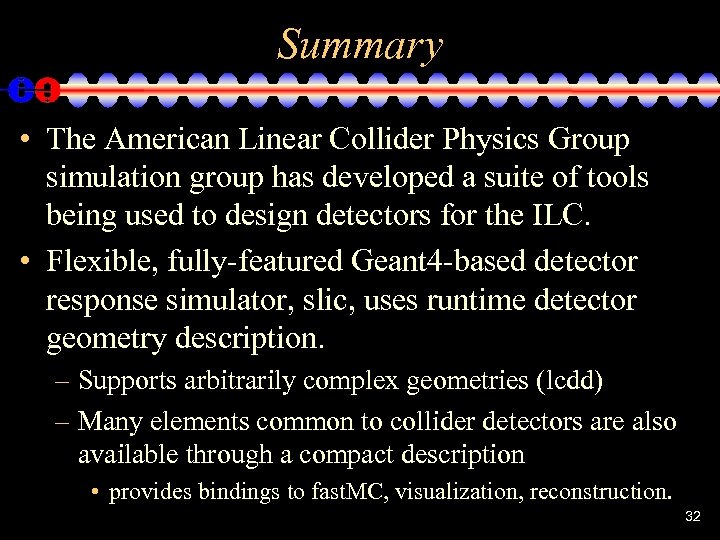 Summary

• The American Linear Collider Physics Group simulation group has developed a suite of tools being used to design detectors for the ILC.

• Flexible, fully-featured Geant4-based detector response simulator, slic, uses runtime detector geometry description.

– Supports arbitrarily complex geometries (lcdd)

– Many elements common to collider detectors are also available through a compact description

• provides bindings to fastMC, visualization, reconstruction.

32